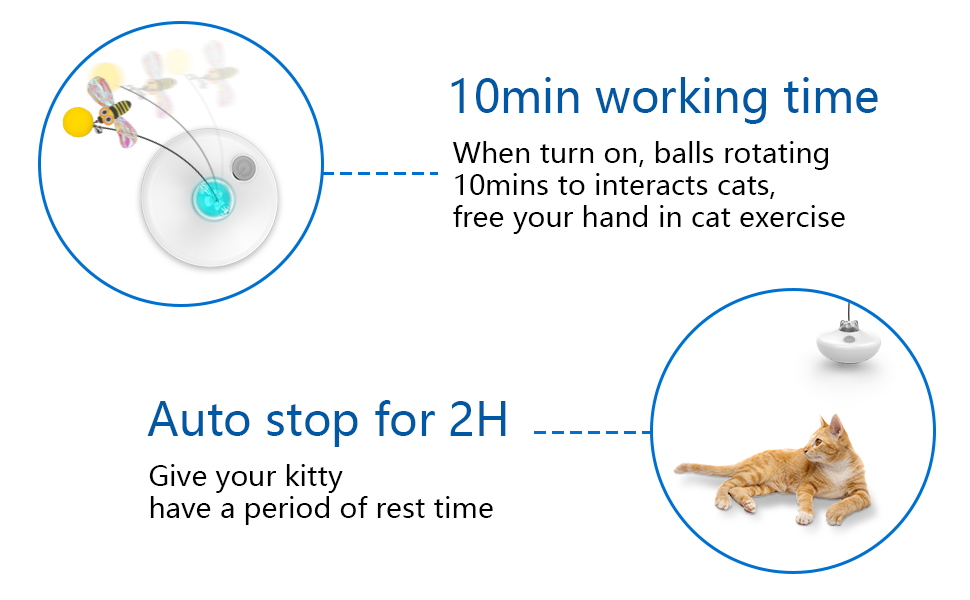 10min working time

When turn on, balls rotating 10mins to interacts cats, free your hand in cat exercise

Auto stop for 2H

Give your kitty have a period of rest time